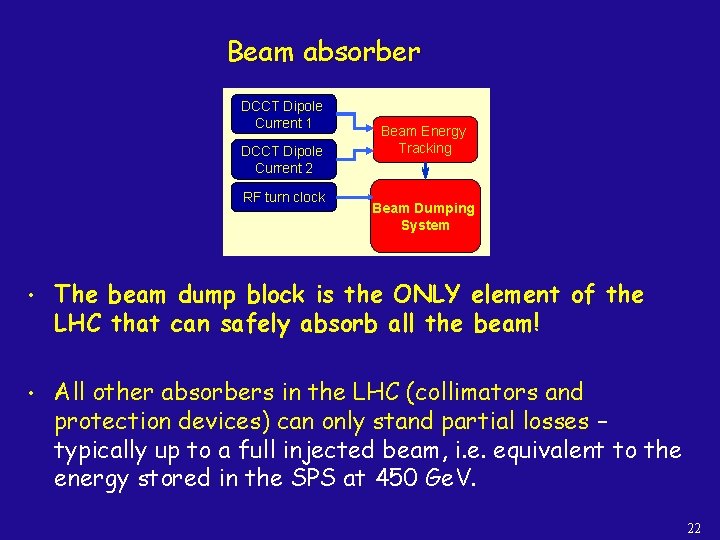 Beam absorber

DCCT Dipole Current 1

DCCT Dipole Current 2

RF turn clock

Beam Energy Tracking

Beam Dumping System

• The beam dump block is the ONLY element of the LHC that can safely absorb all the beam!

• All other absorbers in the LHC (collimators and protection devices) can only stand partial losses – typically up to a full injected beam, i.e. equivalent to the energy stored in the SPS at 450 GeV.

22